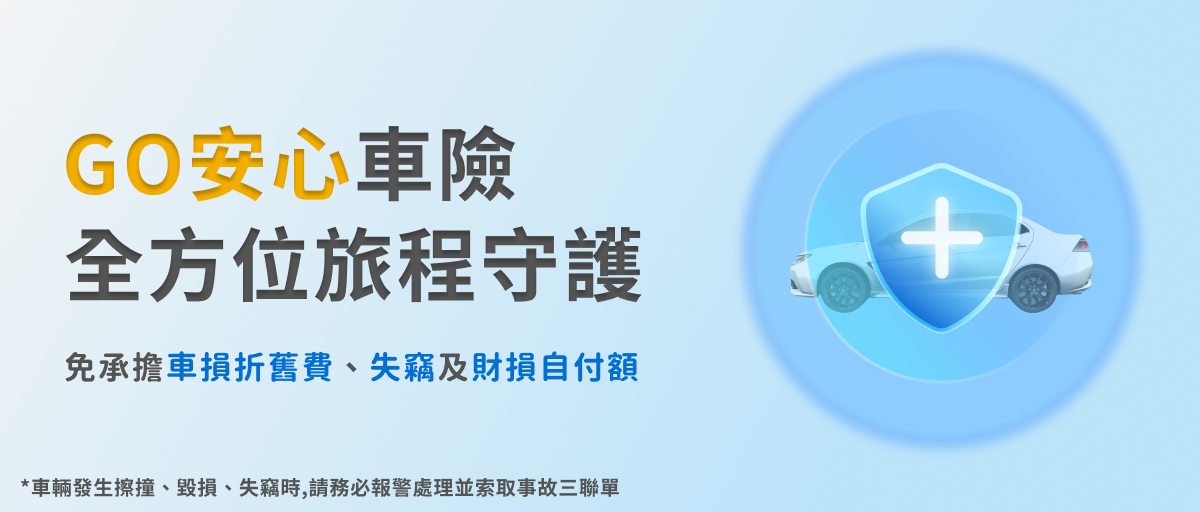 GO安心車險
全方位旅程守護

免承擔車損折舊費、失竊及財損自付額

*車輛發生擦撞、毀損、失竊時,請務必報警處理並索取事故三聯單